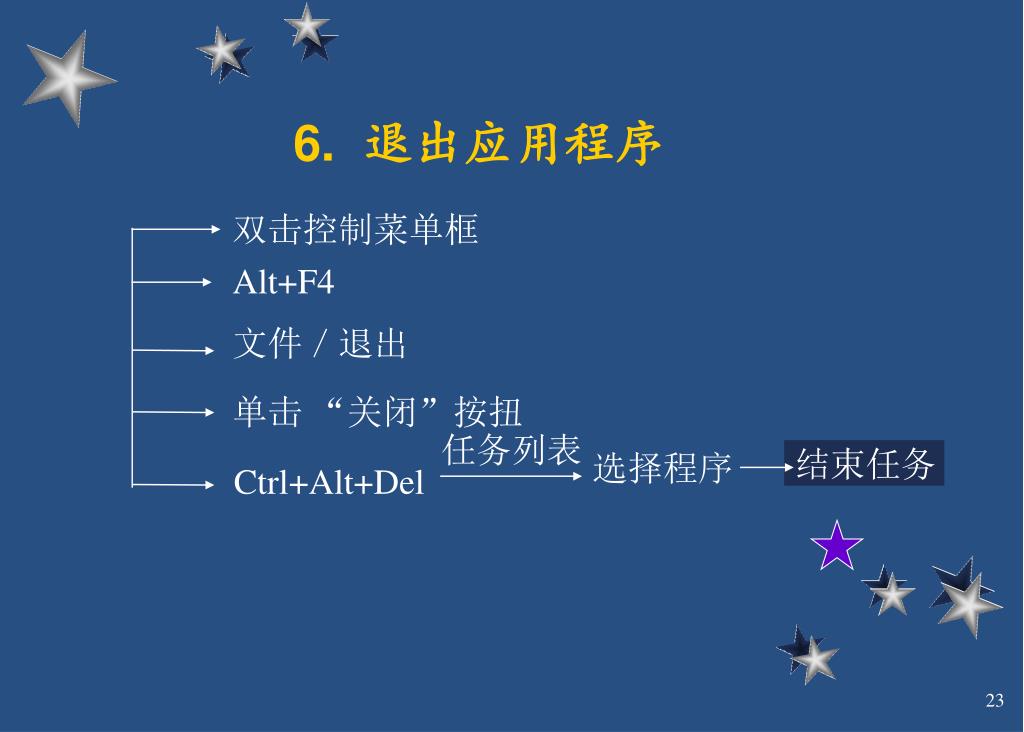 6. 退出应用程序

双击控制菜单框

Alt+F4

文件 / 退出

单击 “关闭”按扭

Ctrl+Alt+Del 任务列表 选择程序 结束任务

23